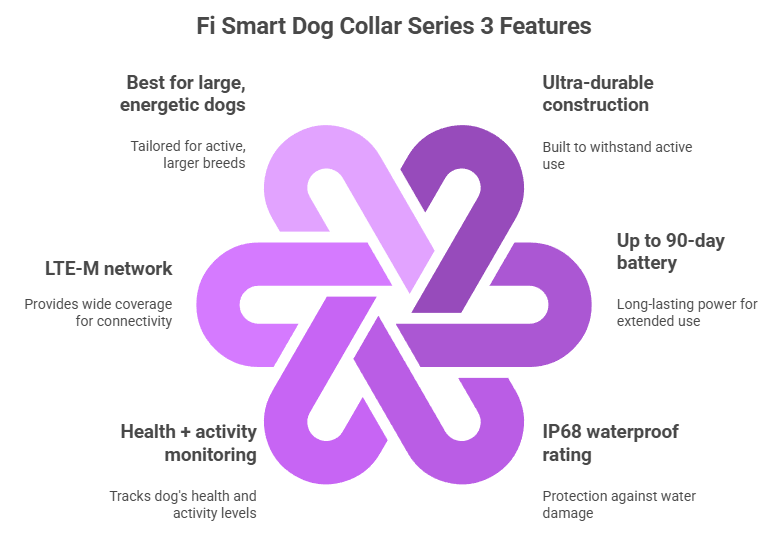 Fi Smart Dog Collar Series 3 Features

Best for large, energetic dogs

Tailored for active, larger breeds

Ultra-durable construction

Built to withstand active use

LTE-M network

Provides wide coverage for connectivity

Up to 90-day battery

Long-lasting power for extended use

Health + activity monitoring

Tracks dog's health and activity levels

IP68 waterproof rating

Protection against water damage